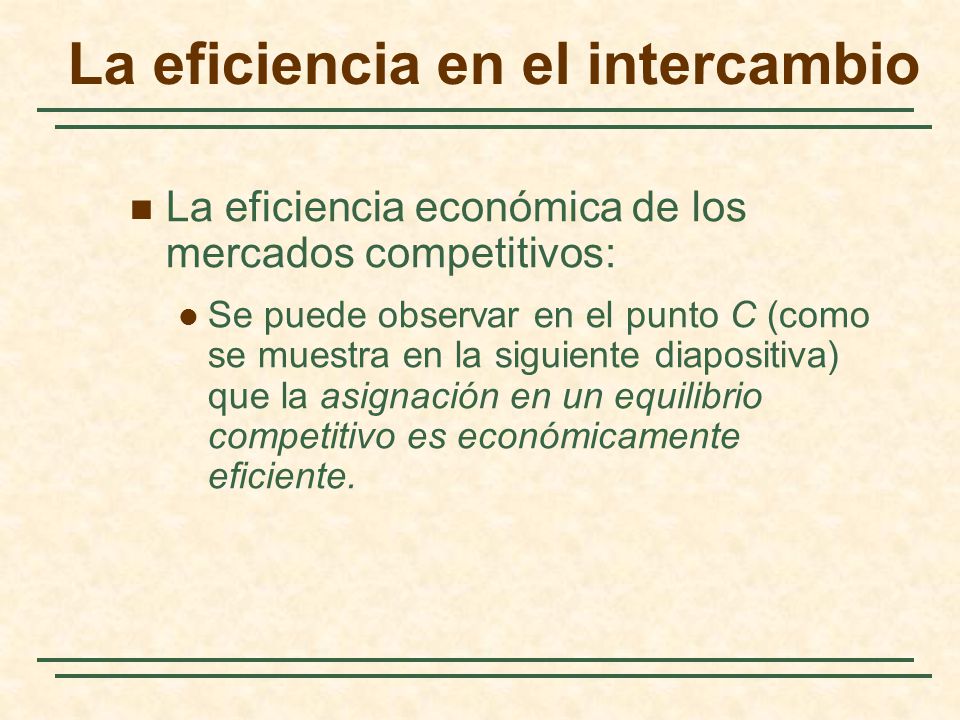 La eficiencia en el intercambio

La eficiencia económica de los mercados competitivos:

Se puede observar en el punto C (como se muestra en la siguiente diapositiva) que la asignación en un equilibrio competitivo es económicamente eficiente.